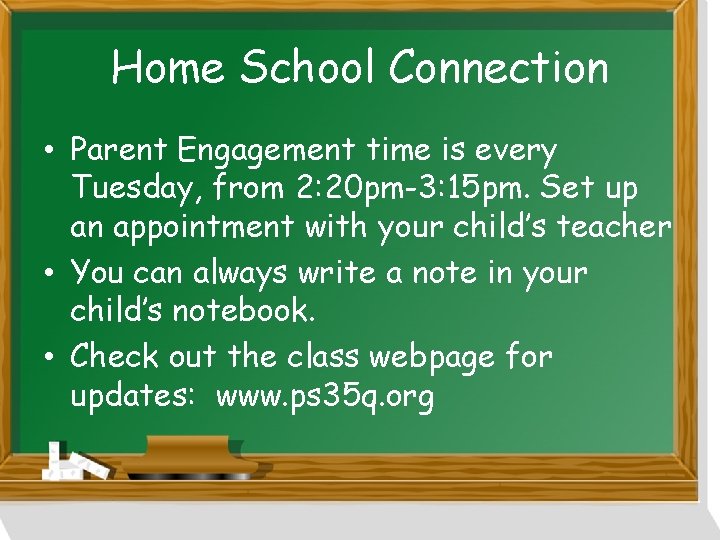 Home School Connection

• Parent Engagement time is every Tuesday, from 2:20pm-3:15pm. Set up an appointment with your child's teacher

• You can always write a note in your child's notebook.

• Check out the class webpage for updates: www.ps35q.org